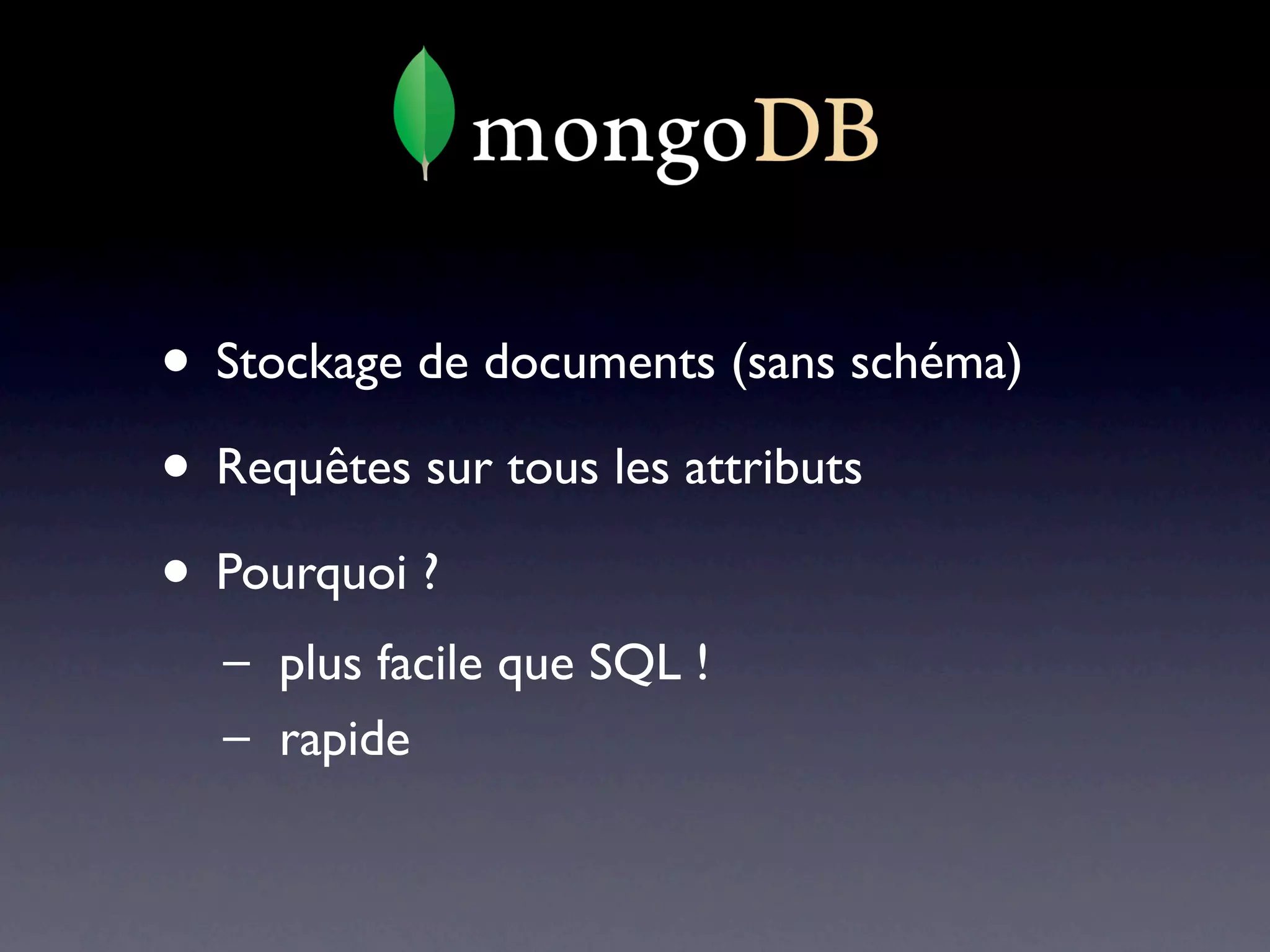 mongoDB

• Stockage de documents (sans schéma)

• Requêtes sur tous les attributs

• Pourquoi ?

– plus facile que SQL !

– rapide